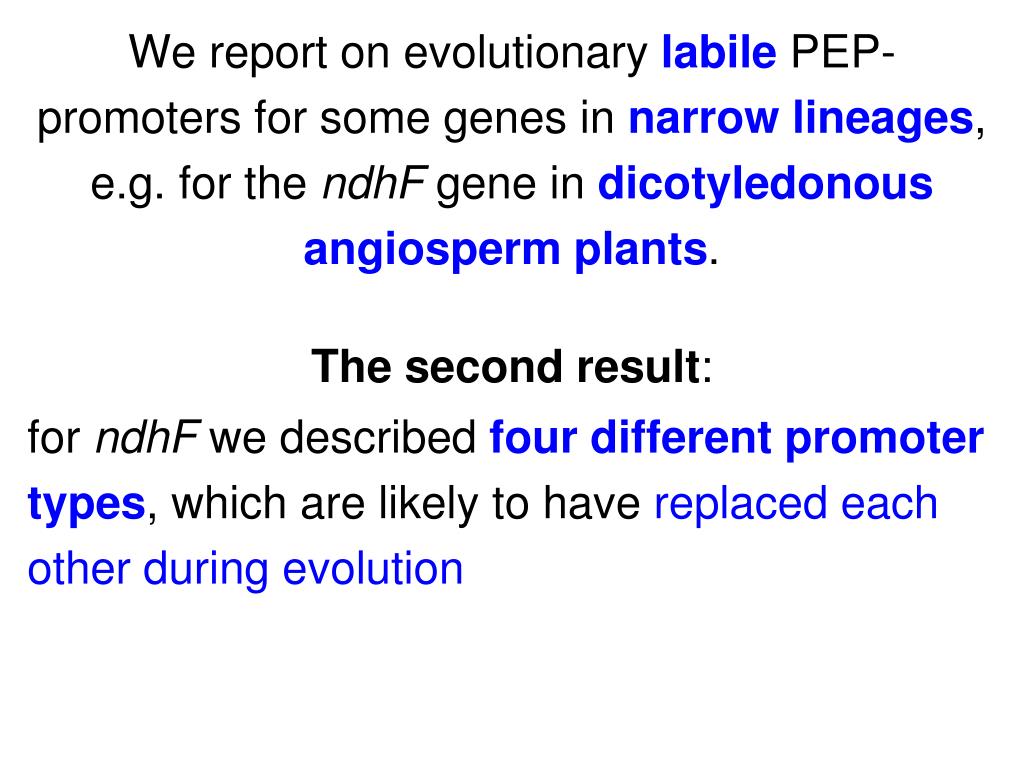 We report on evolutionary labile PEP-promoters for some genes in narrow lineages, e.g. for the ndhF gene in dicotyledonous angiosperm plants.

The second result:

for ndhF we described four different promoter types, which are likely to have replaced each other during evolution